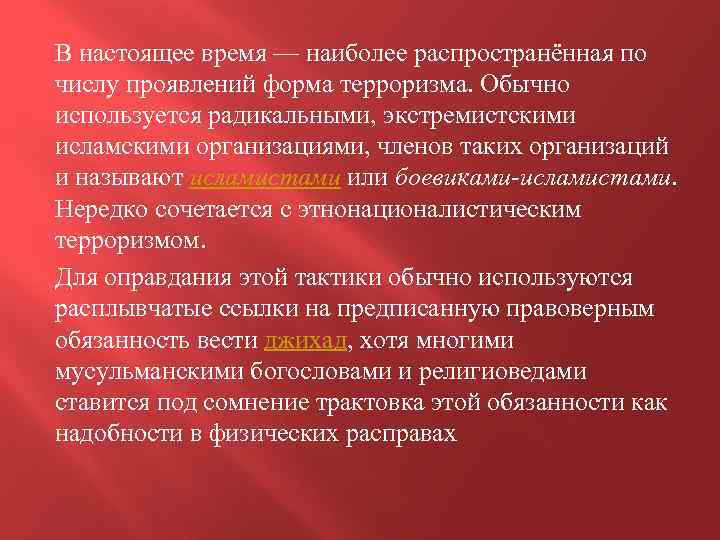 В настоящее время — наиболее распространённая по числу проявлений форма терроризма. Обычно используется радикальными, экстремистскими исламскими организациями, членов таких организаций и называют исламистами или боевиками-исламистами. Нередко сочетается с этнонационалистическим терроризмом.

Для оправдания этой тактики обычно используются расплывчатые ссылки на предписанную правоверным обязанность вести джихад, хотя многими мусульманскими богословами и религиоведами ставится под сомнение трактовка этой обязанности как надобности в физических расправах